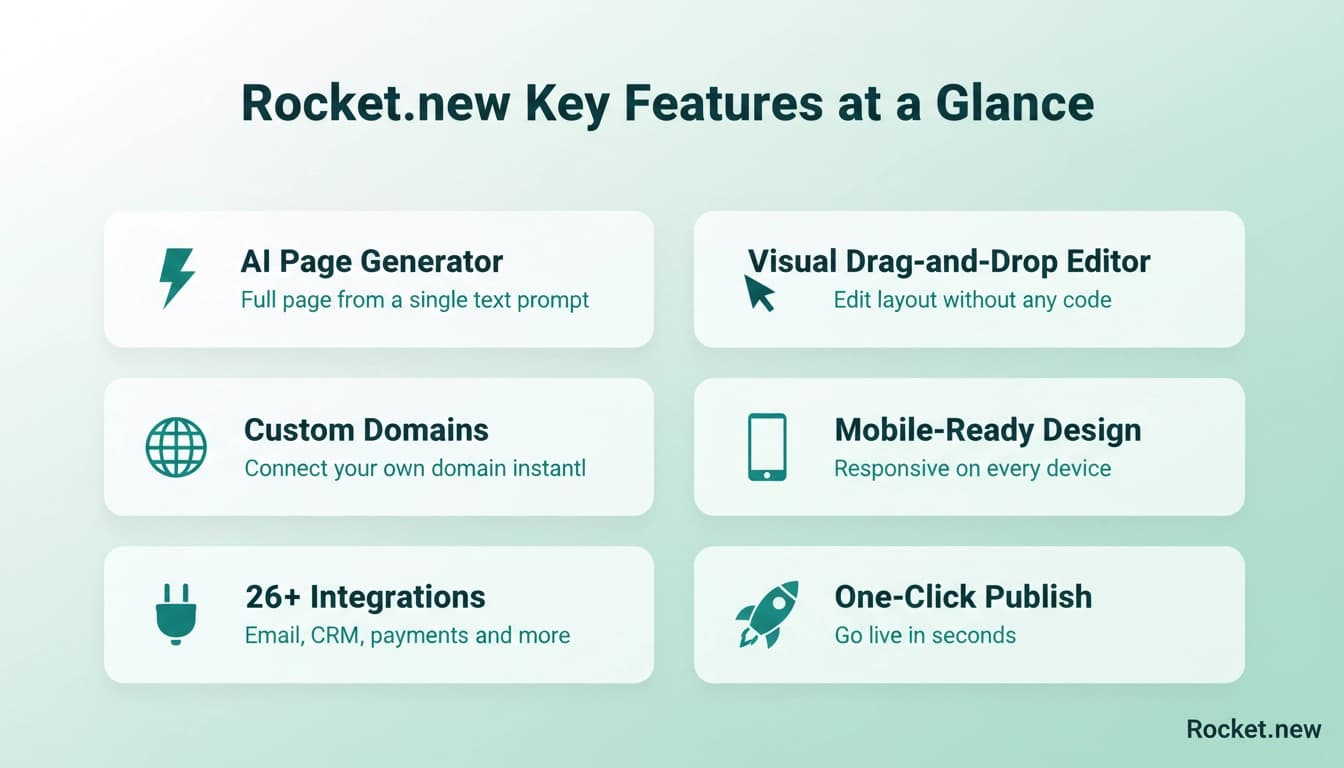 Rocket.new Key Features at a Glance

AI Page Generator
Full page from a single text prompt

Visual Drag-and-Drop Editor
Edit layout without any code

Custom Domains
Connect your own domain instantl

Mobile-Ready Design
Responsive on every device

26+ Integrations
Email, CRM, payments and more

One-Click Publish
Go live in seconds

Rocket.new